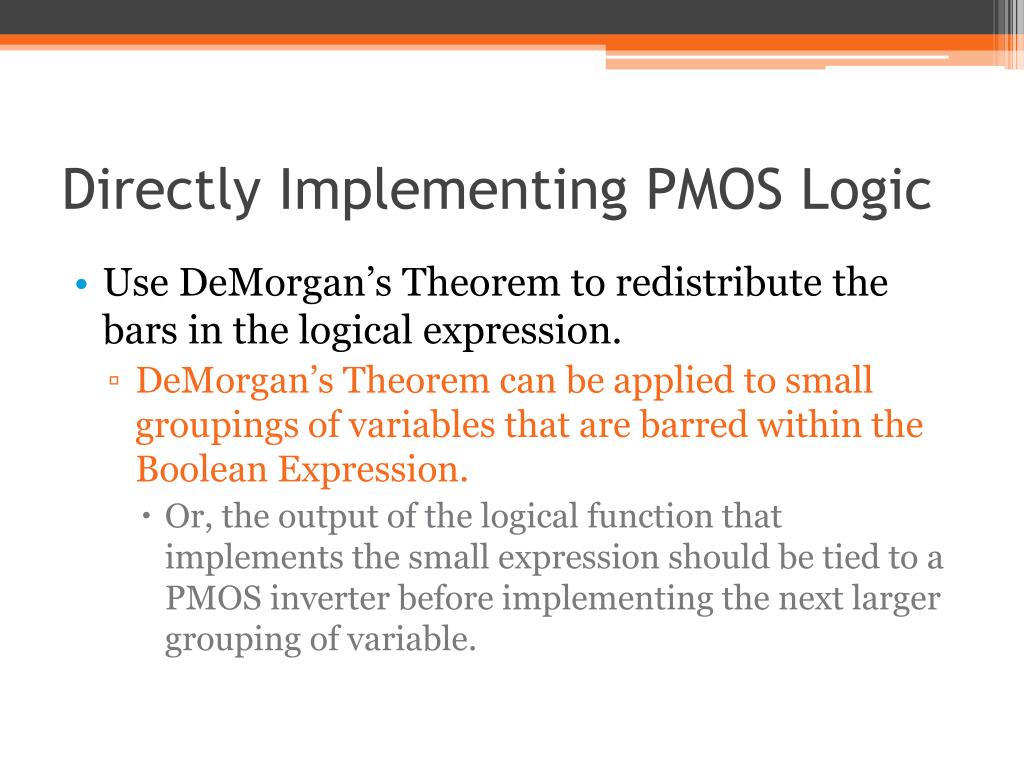 Directly Implementing PMOS Logic

• Use DeMorgan’s Theorem to redistribute the bars in the logical expression.

▫ DeMorgan’s Theorem can be applied to small groupings of variables that are barred within the Boolean Expression.

• Or, the output of the logical function that implements the small expression should be tied to a PMOS inverter before implementing the next larger grouping of variable.